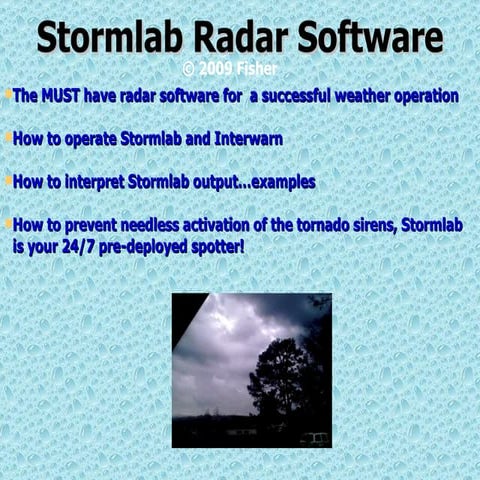 Stormlab Radar Software

© 2009 Fisher

The MUST have radar software for a successful weather operation

How to operate Stormlab and Interwarn

How to interpret Stormlab output...examples

How to prevent needless activation of the tornado sirens, Stormlab is your 24/7 pre-deployed spotter!